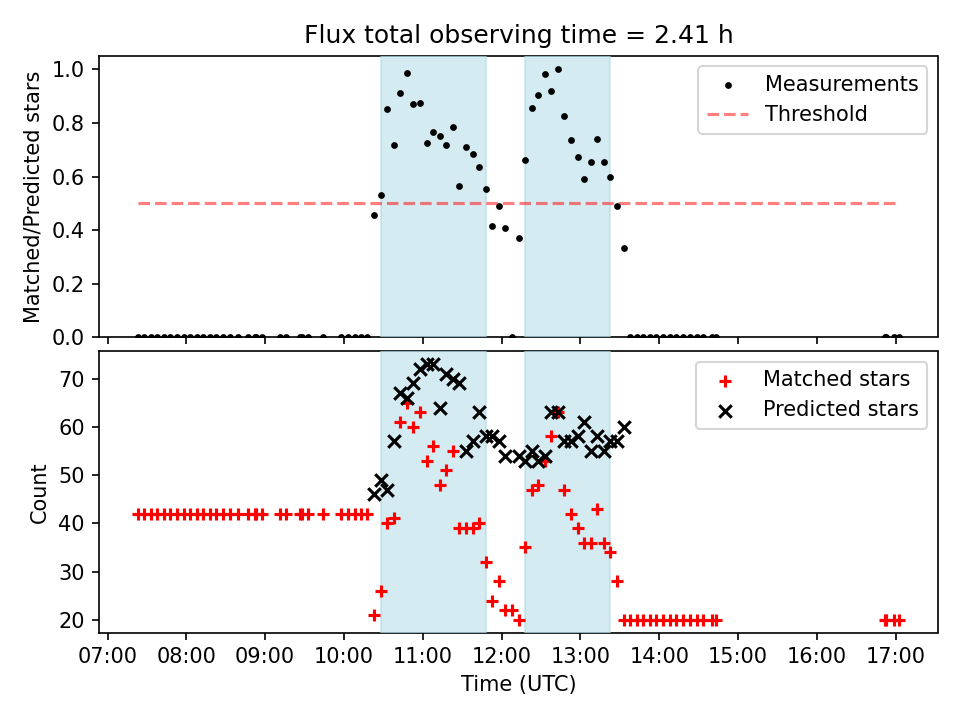 Flux total observing time = 2.41 h

Matched/Predicted stars

1.0
0.8
0.6
0.4
0.2
0.0

Measurements
Threshold

Count

70
60
50
40
30
20

Matched stars
Predicted stars

07:00 08:00 09:00 10:00 11:00 12:00 13:00 14:00 15:00 16:00 17:00

Time (UTC)